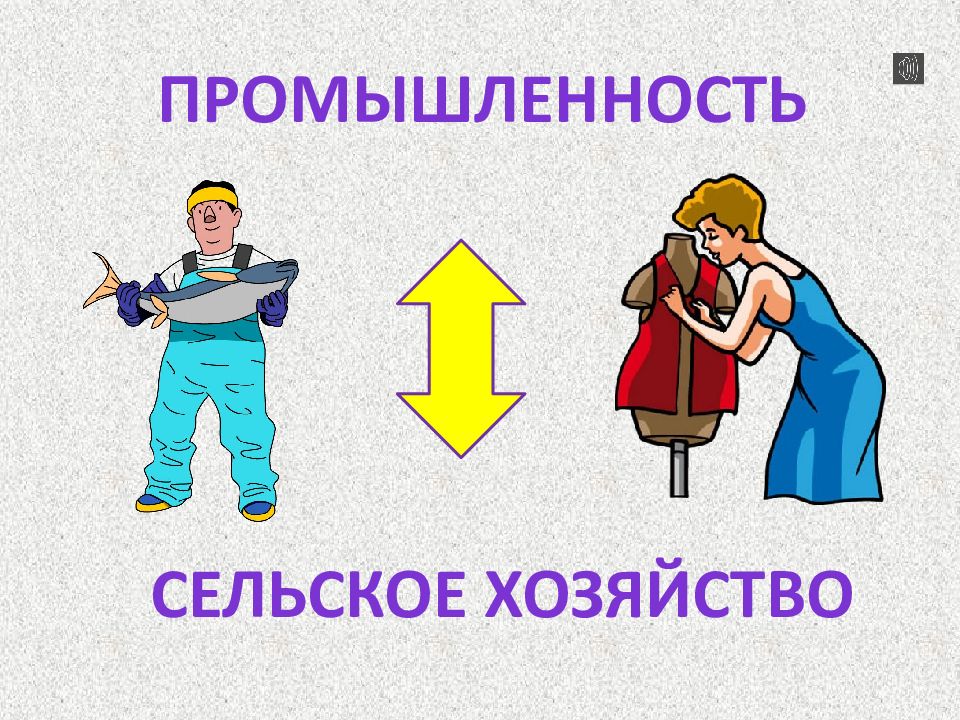 ПРОМЫШЛЕННОСТЬ

СЕЛЬСКОЕ ХОЗЯЙСТВО